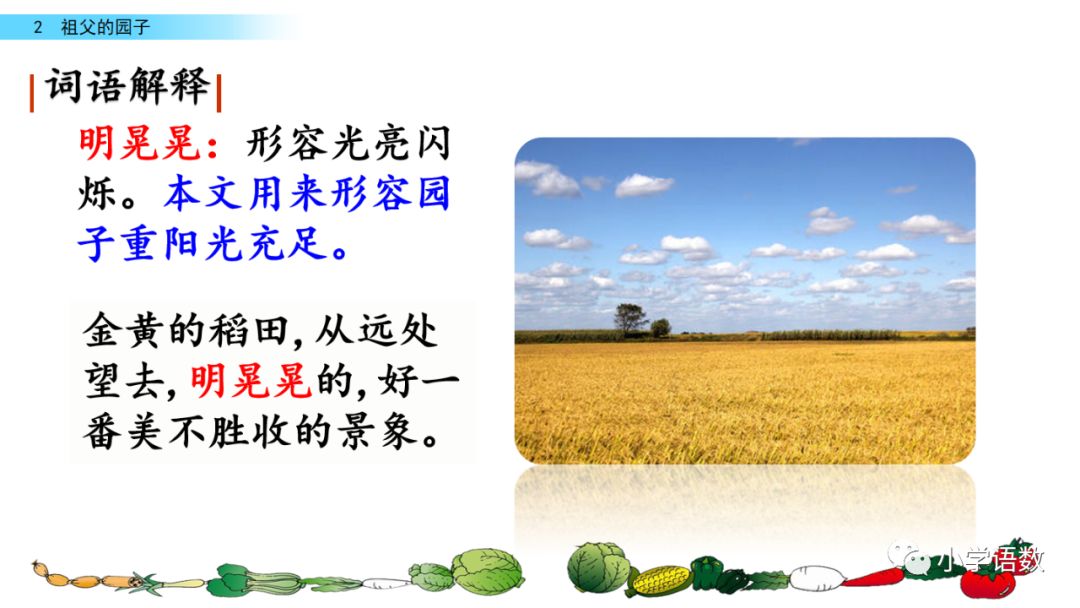 2 祖父的园子

词语解释

明晃晃：形容光亮闪烁。本文用来形容园子重阳光充足。

金黄的稻田，从远处望去，明晃晃的，好一番美不胜收的景象。

小学语数